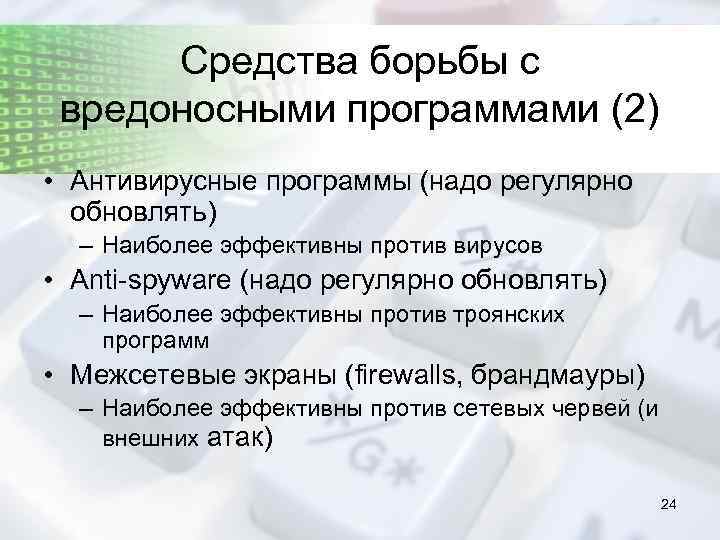 Средства борьбы с вредоносными программами (2)

• Антивирусные программы (надо регулярно обновлять)
– Наиболее эффективны против вирусов
• Anti-spyware (надо регулярно обновлять)
– Наиболее эффективны против троянских программ
• Межсетевые экраны (firewalls, брандмауры)
– Наиболее эффективны против сетевых червей (и внешних атак)

24